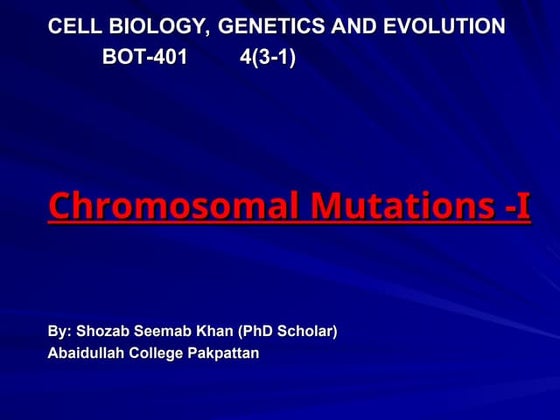 CELL BIOLOGY, GENETICS AND EVOLUTION
BOT-401 4(3-1)

Chromosomal Mutations -I

By: Shozab Seemab Khan (PhD Scholar)
Abaidullah College Pakpattan